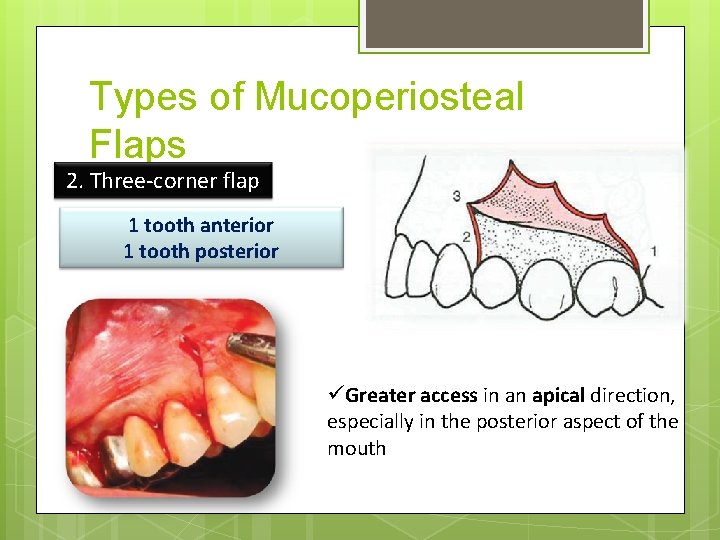 Types of Mucoperiosteal Flaps

2. Three-corner flap

1 tooth anterior
1 tooth posterior

3
2
1

✓Greater access in an apical direction, especially in the posterior aspect of the mouth